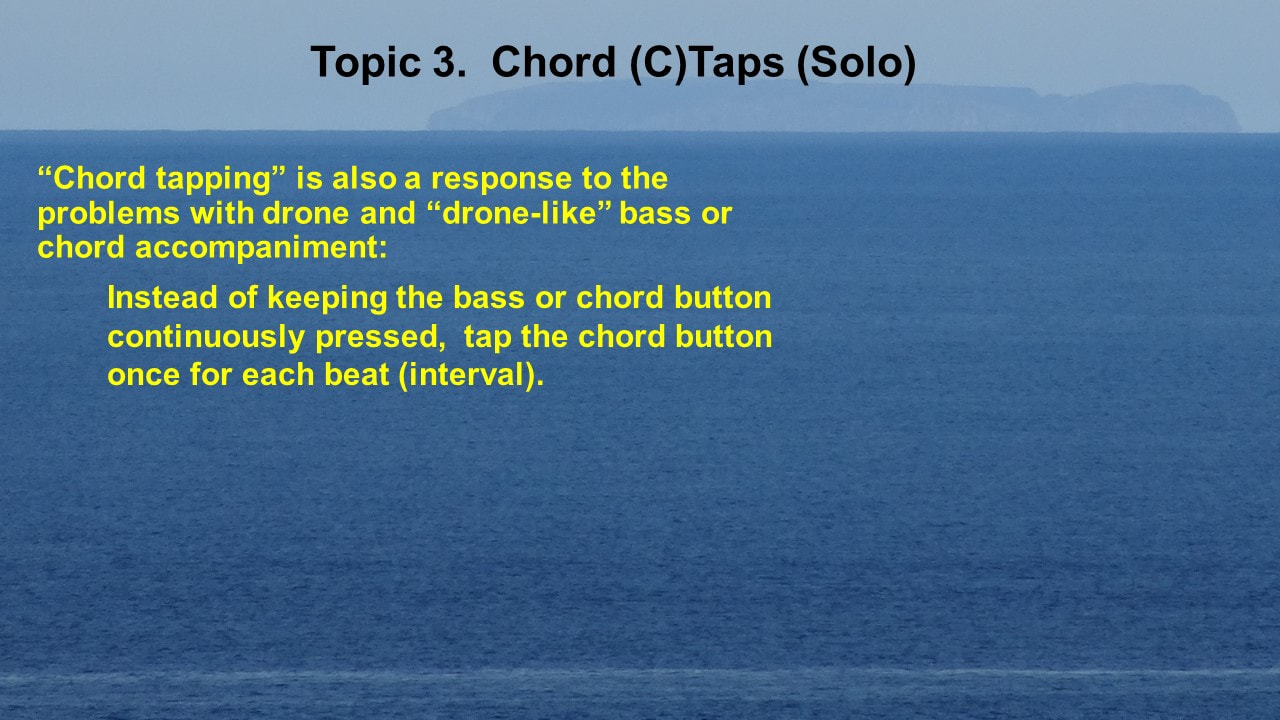 Topic 3. Chord (C)Taps (Solo)

“Chord tapping” is also a response to the problems with drone and “drone-like” bass or chord accompaniment:

Instead of keeping the bass or chord button continuously pressed, tap the chord button once for each beat (interval).